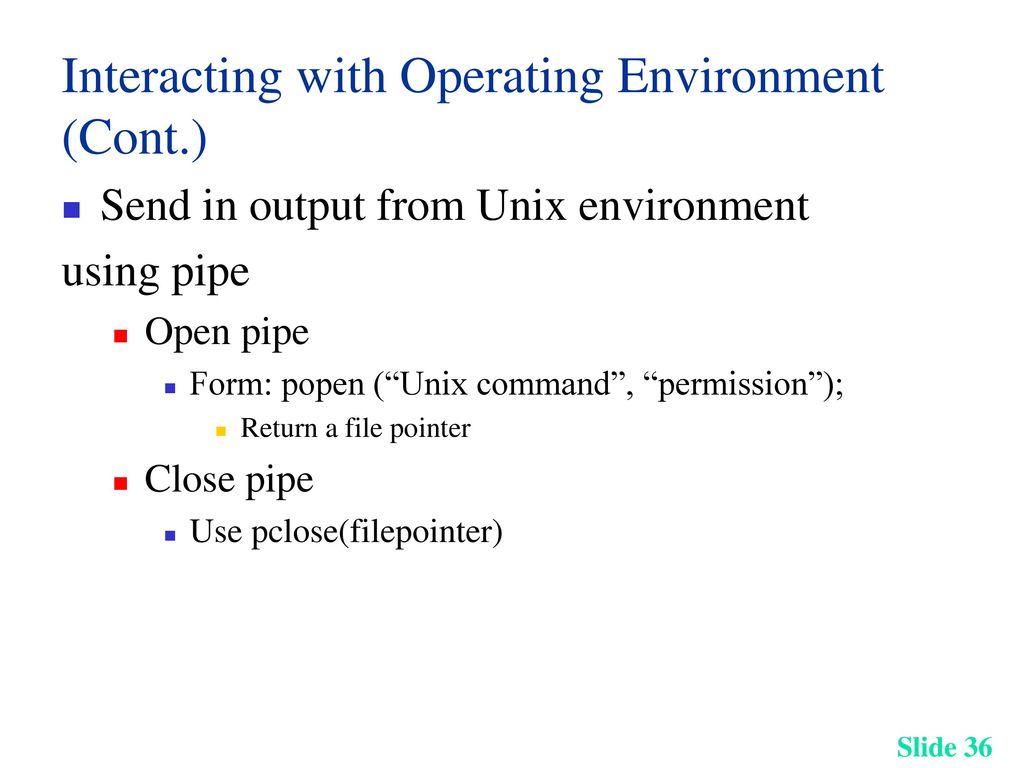 Interacting with Operating Environment (Cont.)

Send in output from Unix environment using pipe

Open pipe

Form: popen (“Unix command”, “permission”);

Return a file pointer

Close pipe

Use pclose(filepointer)

Slide 36